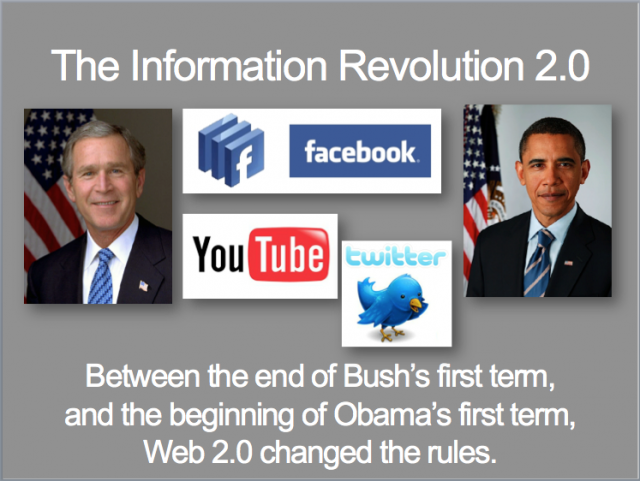 The Information Revolution 2.0

f facebook

YouTube

twitter

Between the end of Bush's first term, and the beginning of Obama's first term, Web 2.0 changed the rules.